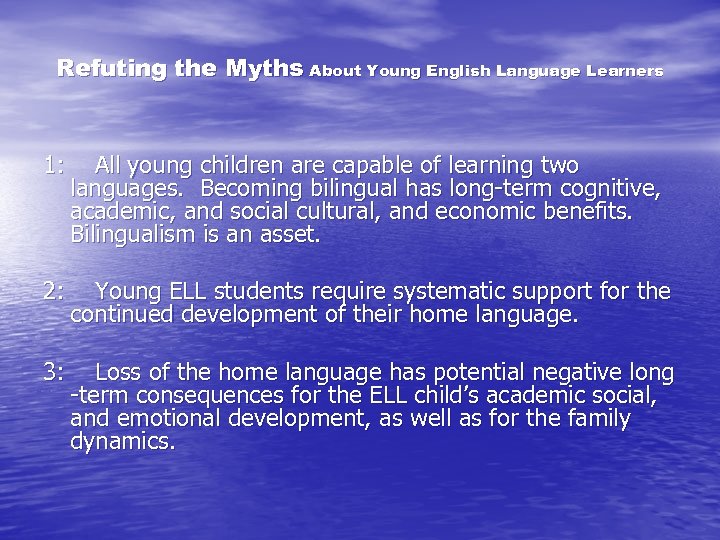 Refuting the Myths About Young English Language Learners

1: All young children are capable of learning two languages. Becoming bilingual has long-term cognitive, academic, and social cultural, and economic benefits. Bilingualism is an asset.

2: Young ELL students require systematic support for the continued development of their home language.

3: Loss of the home language has potential negative long -term consequences for the ELL child's academic social, and emotional development, as well as for the family dynamics.